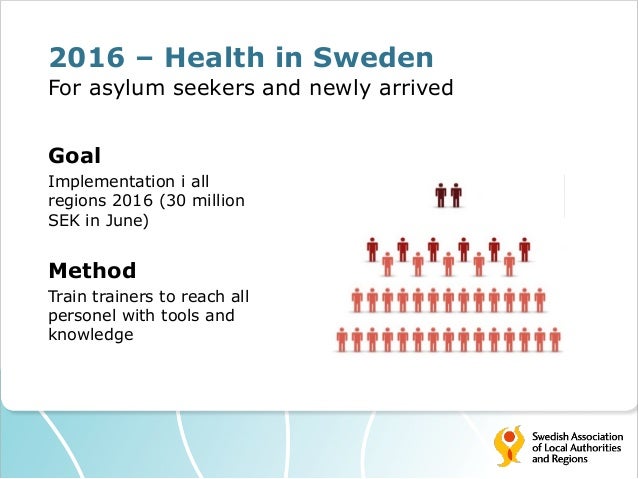 2016 – Health in Sweden
For asylum seekers and newly arrived

Goal
Implementation i all regions 2016 (30 million SEK in June)

Method
Train trainers to reach all personel with tools and knowledge

Swedish Association of Local Authorities and Regions